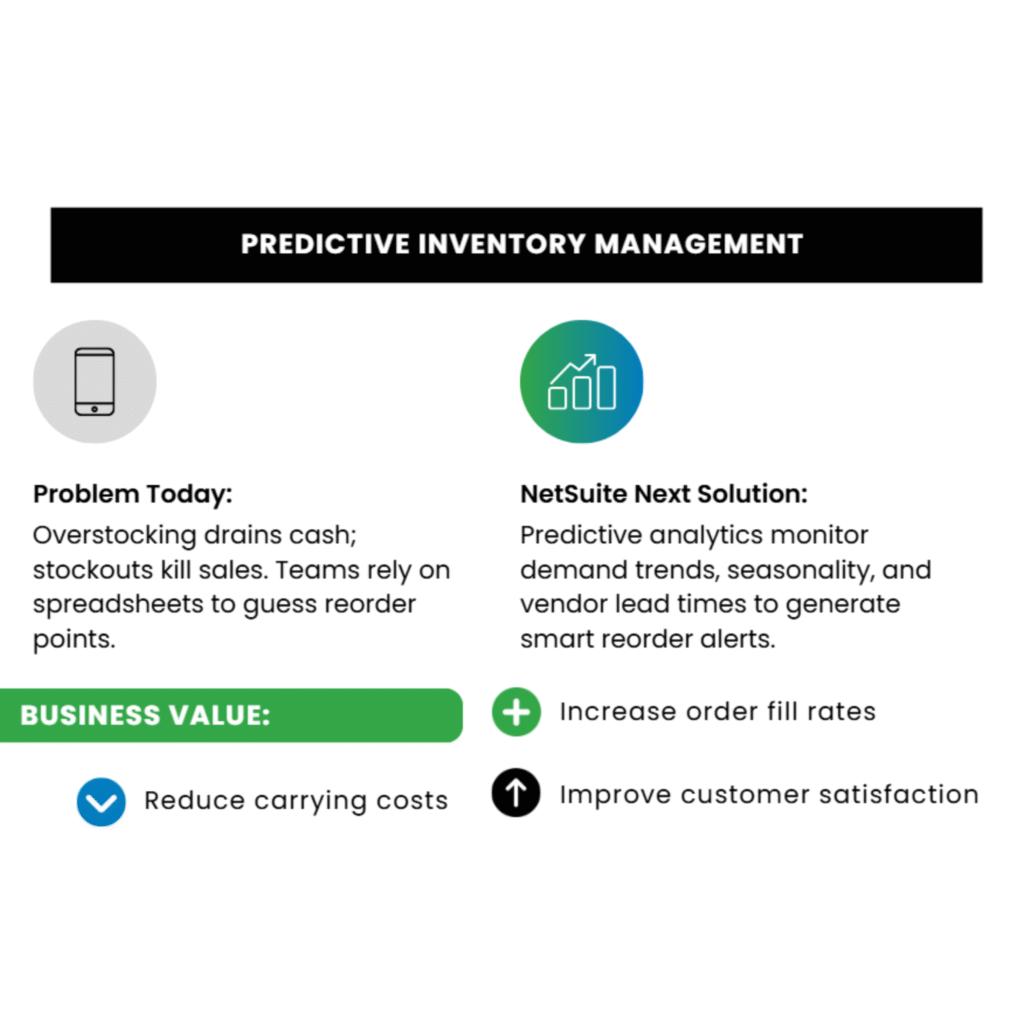 PREDICTIVE INVENTORY MANAGEMENT

Problem Today:
Overstocking drains cash; stockouts kill sales. Teams rely on spreadsheets to guess reorder points.

NetSuite Next Solution:
Predictive analytics monitor demand trends, seasonality, and vendor lead times to generate smart reorder alerts.

BUSINESS VALUE:

Reduce carrying costs

Increase order fill rates

Improve customer satisfaction